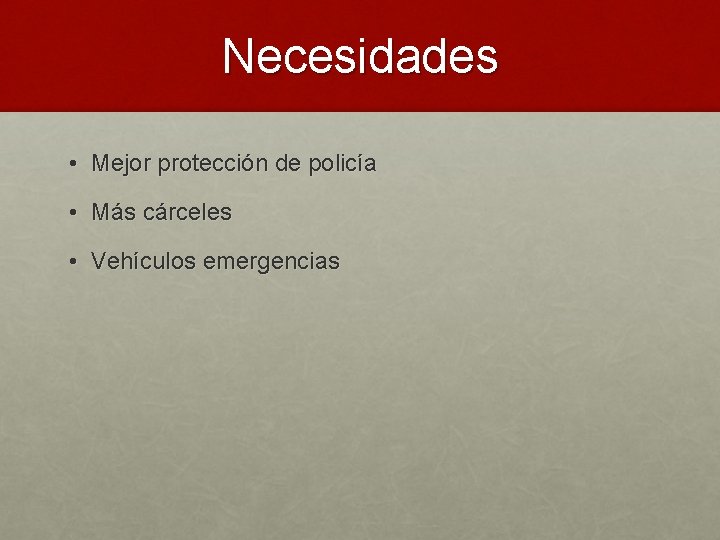 Necesidades

• Mejor protección de policía
• Más cárceles
• Vehículos emergencias